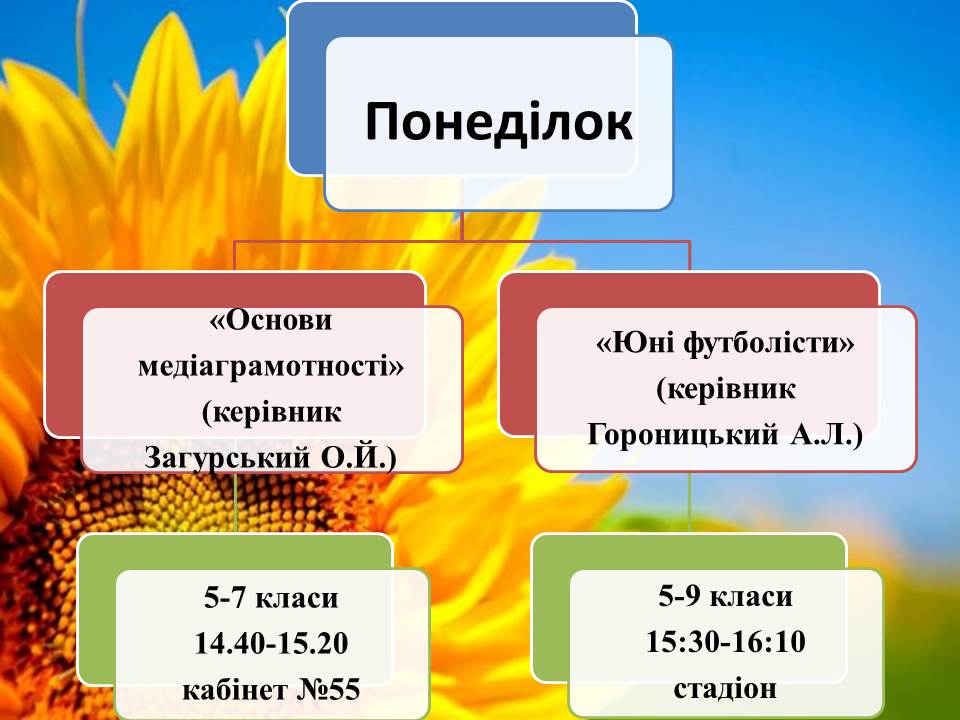 Понеділок

«Основи медіаграмотності» (керівник Загурський О.Й.)

5-7 класи
14.40-15.20
кабінет №55

«Юні футболісти» (керівник Гороницький А.Л.)

5-9 класи
15:30-16:10
стадіон